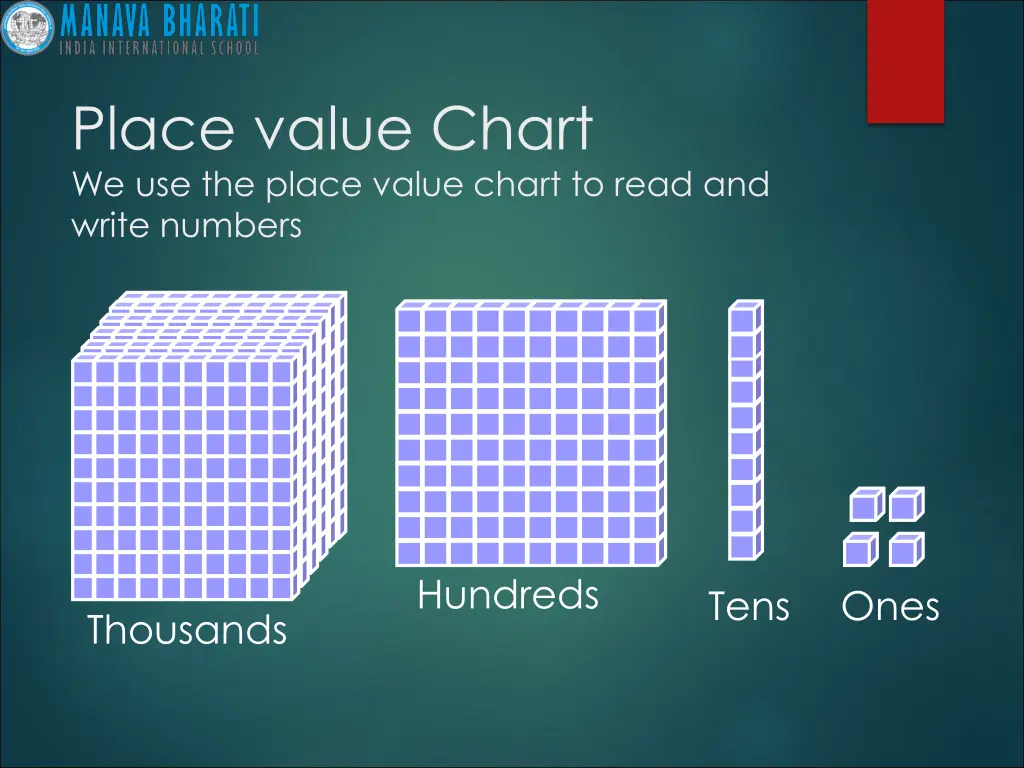 MANAVA BHARATI
INDIA INTERNATIONAL SCHOOL

Place value Chart
We use the place value chart to read and write numbers

Thousands

Hundreds

Tens

Ones